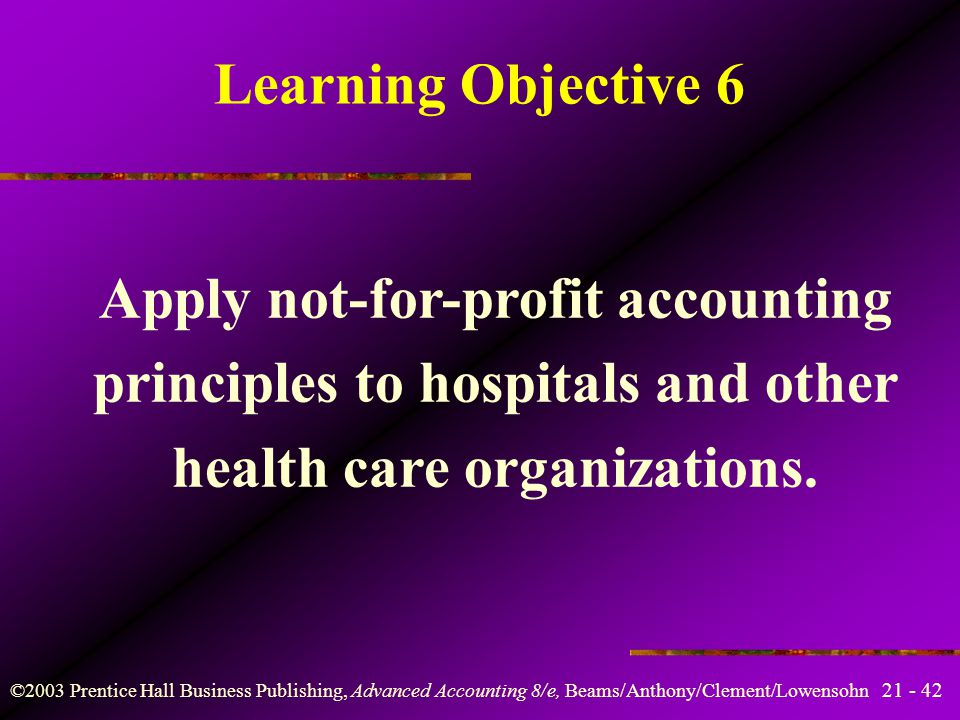 Learning Objective 6

Apply not-for-profit accounting principles to hospitals and other health care organizations.

©2003 Prentice Hall Business Publishing, Advanced Accounting 8/e, Beams/Anthony/Clement/Lowensohn 21 - 42